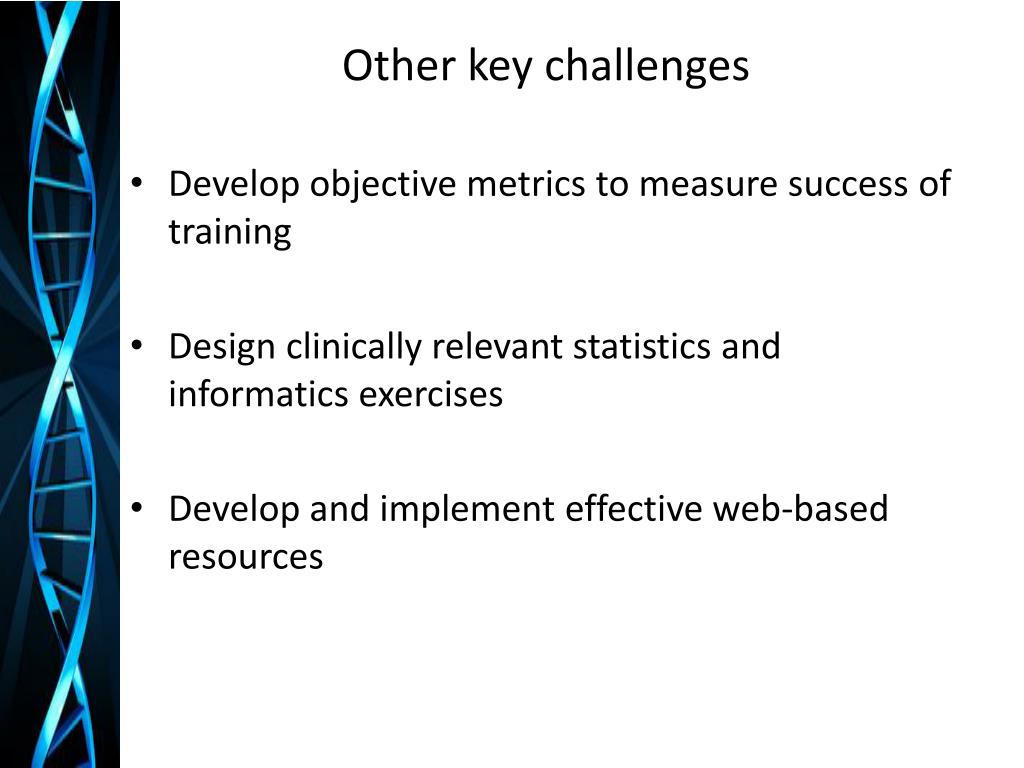 Other key challenges

• Develop objective metrics to measure success of training

• Design clinically relevant statistics and informatics exercises

• Develop and implement effective web-based resources